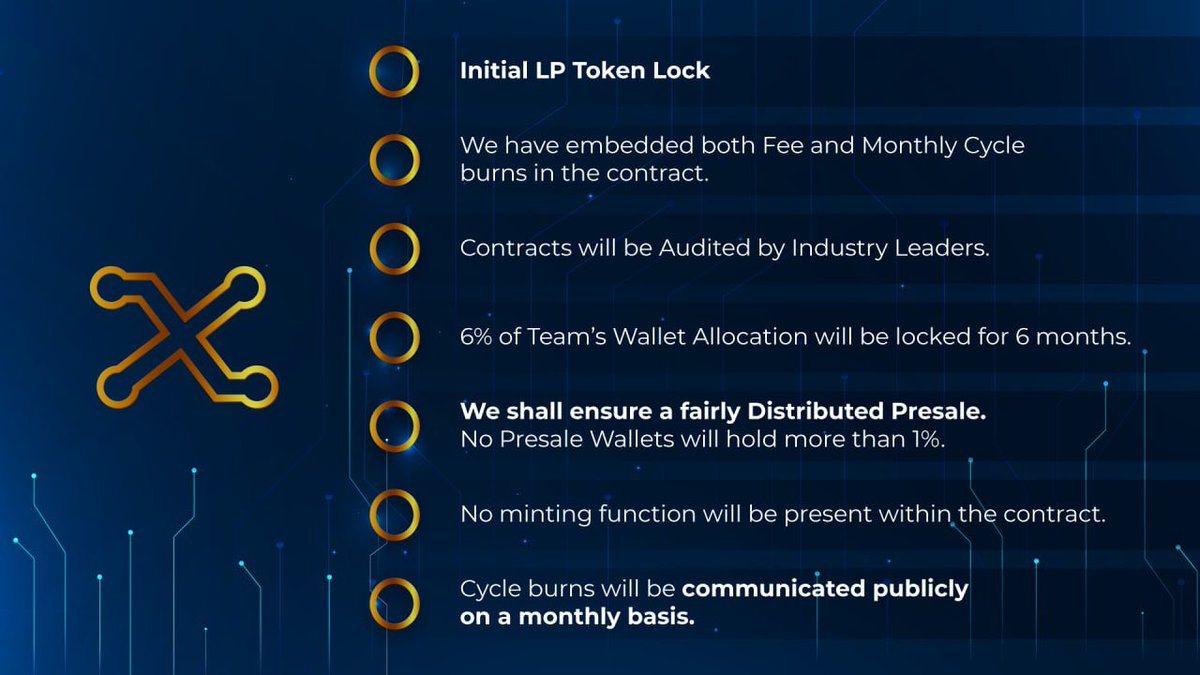 Initial LP Token Lock

We have embedded both Fee and Monthly Cycle burns in the contract.

Contracts will be Audited by Industry Leaders.

6% of Team's Wallet Allocation will be locked for 6 months.

We shall ensure a fairly Distributed Presale.
No Presale Wallets will hold more than 1%.

No minting function will be present within the contract.

Cycle burns will be communicated publicly on a monthly basis.